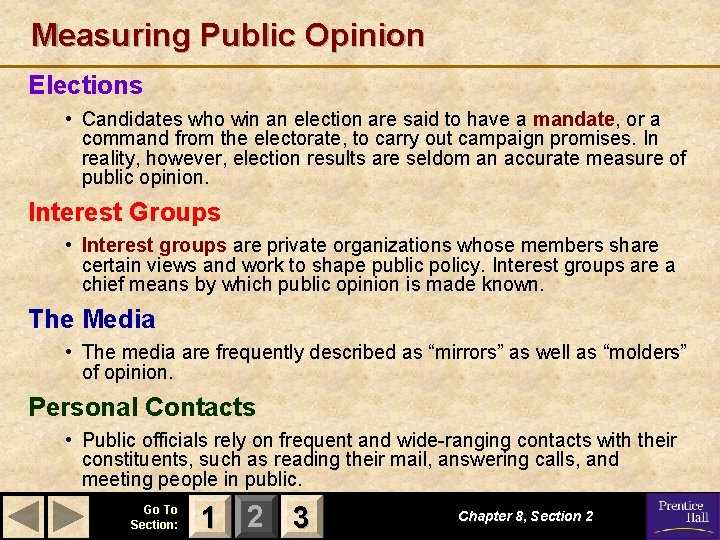 Measuring Public Opinion

Elections

• Candidates who win an election are said to have a mandate, or a command from the electorate, to carry out campaign promises. In reality, however, election results are seldom an accurate measure of public opinion.

Interest Groups

• Interest groups are private organizations whose members share certain views and work to shape public policy. Interest groups are a chief means by which public opinion is made known.

The Media

• The media are frequently described as “mirrors” as well as “molders” of opinion.

Personal Contacts

• Public officials rely on frequent and wide-ranging contacts with their constituents, such as reading their mail, answering calls, and meeting people in public.

Go To Section: 1 2 3

Chapter 8, Section 2

Prentice Hall